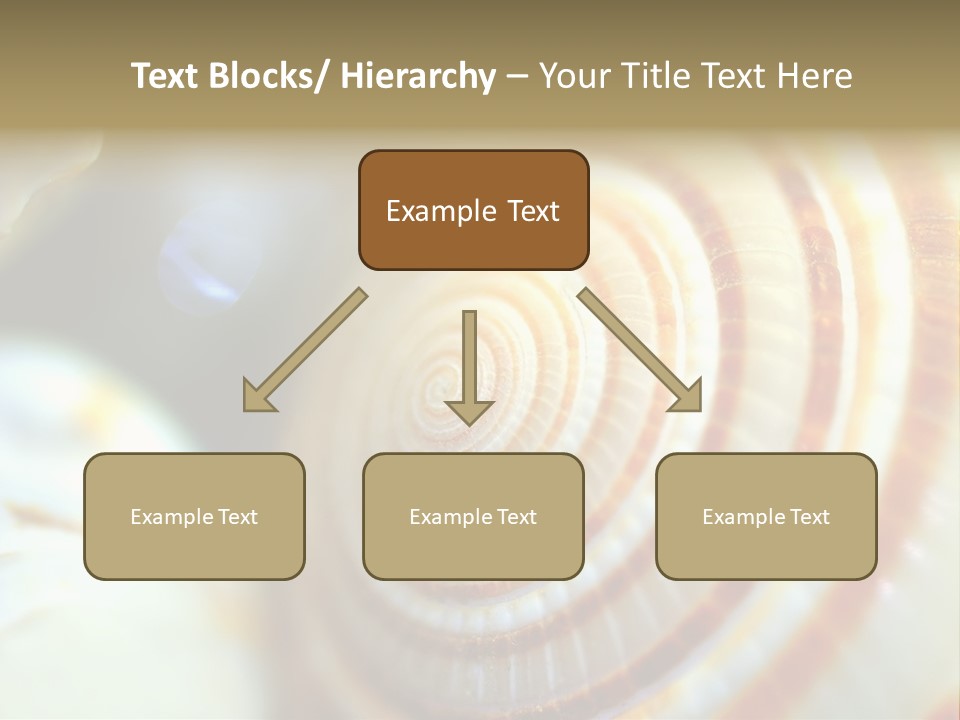 Text Blocks/ Hierarchy – Your Title Text Here

Example Text

Example Text

Example Text

Example Text